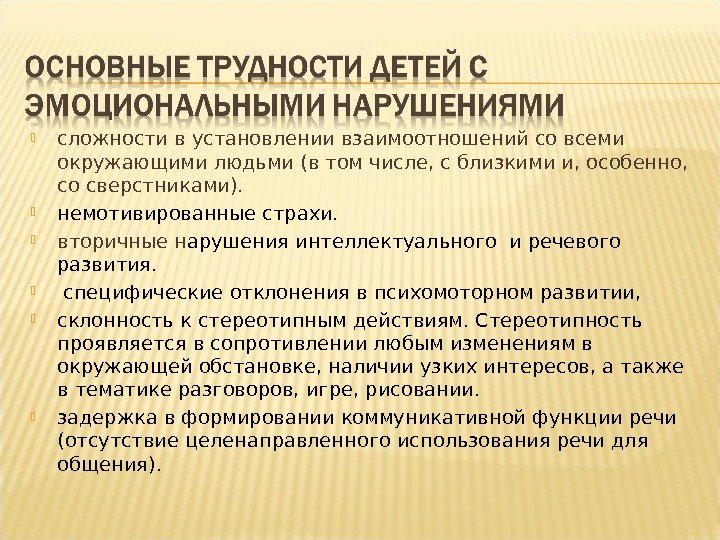 ОСНОВНЫЕ ТРУДНОСТИ ДЕТЕЙ С ЭМОЦИОНАЛЬНЫМИ НАРУШЕНИЯМИ

сложности в установлении взаимоотношений со всеми окружающими людьми (в том числе, с близкими и, особенно, со сверстниками).

немотивированные страхи.

вторичные нарушения интеллектуального и речевого развития.

специфические отклонения в психомоторном развитии,

склонность к стереотипным действиям. Стереотипность проявляется в сопротивлении любым изменениям в окружающей обстановке, наличии узких интересов, а также в тематике разговоров, игре, рисовании.

задержка в формировании коммуникативной функции речи (отсутствие целенаправленного использования речи для общения).